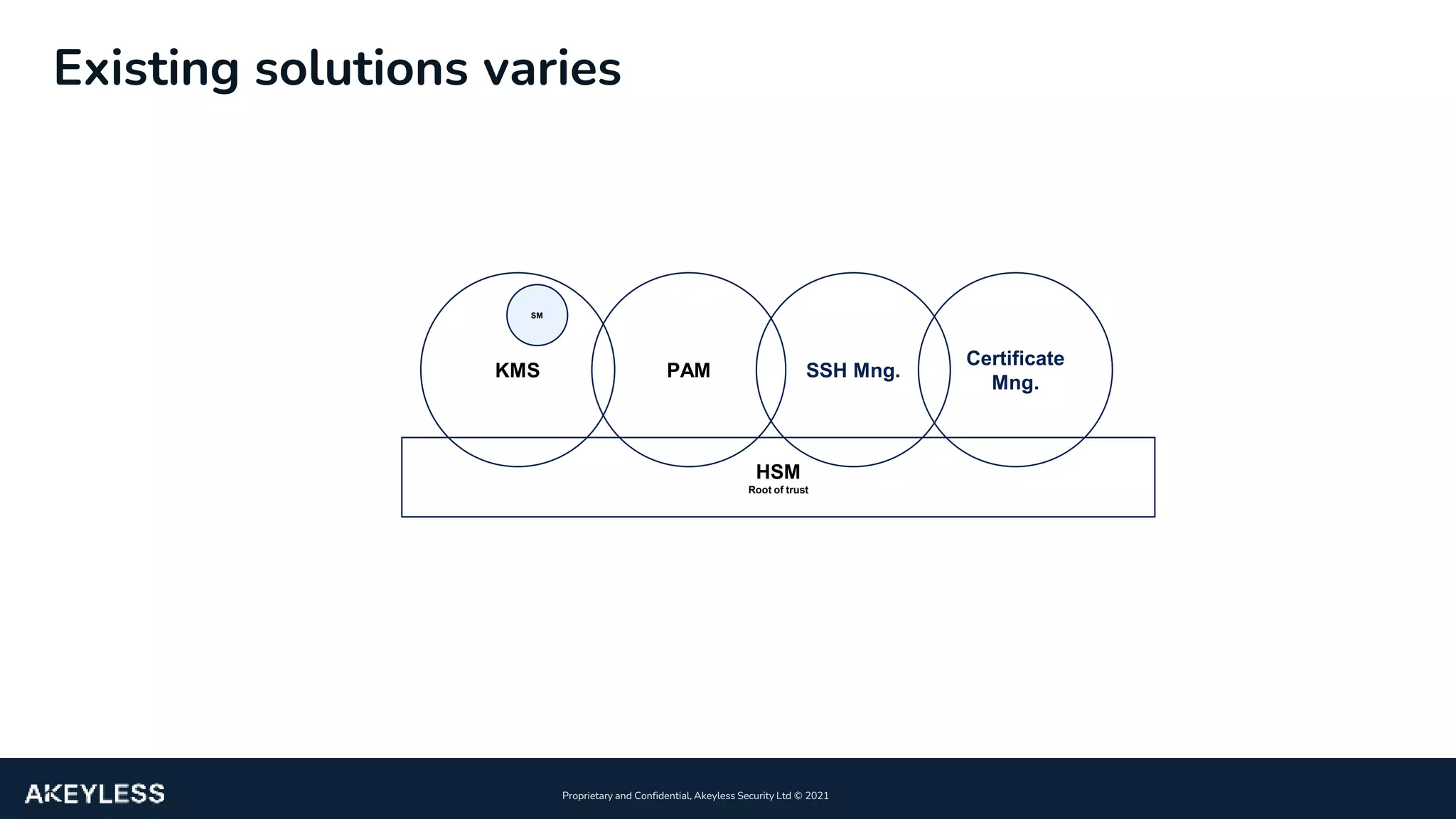 Existing solutions varies

SM

KMS

PAM

SSH Mng.

Certificate Mng.

HSM
Root of trust

AKEYLESS

Proprietary and Confidential, Akeyless Security Ltd © 2021